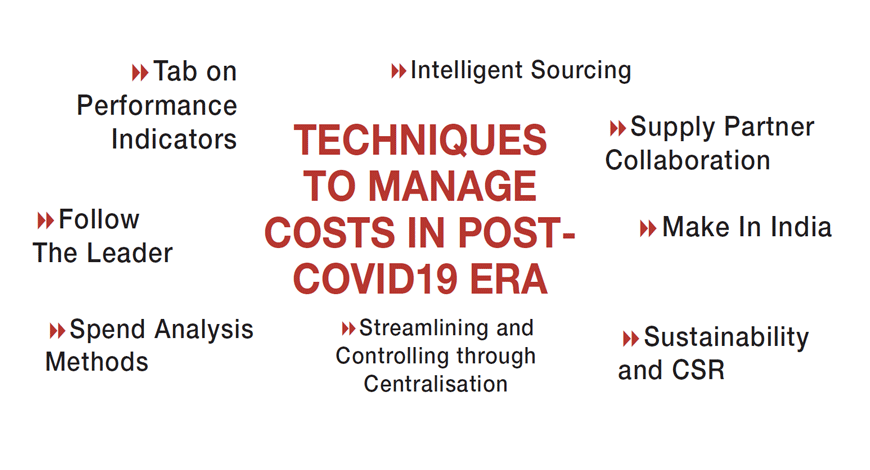 TECHNIQUES TO MANAGE COSTS IN POST-COVID19 ERA

Tab on Performance Indicators

Intelligent Sourcing

Supply Partner Collaboration

Follow The Leader

Make In India

Spend Analysis Methods

Streamlining and Controlling through Centralisation

Sustainability and CSR